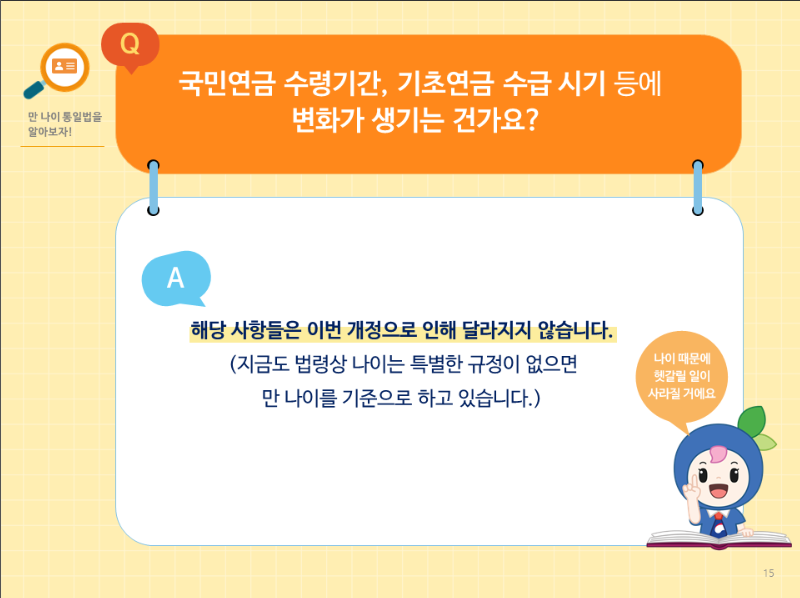 만 나이 통일법을 알아보자!

Q

국민연금 수령기간, 기초연금 수급 시기 등에 변화가 생기는 건가요?

A

해당 사항들은 이번 개정으로 인해 달라지지 않습니다.

(지금도 법령상 나이는 특별한 규정이 없으면 만 나이를 기준으로 하고 있습니다.)

나이 때문에 헷갈릴 일이 사라질 거에요

15